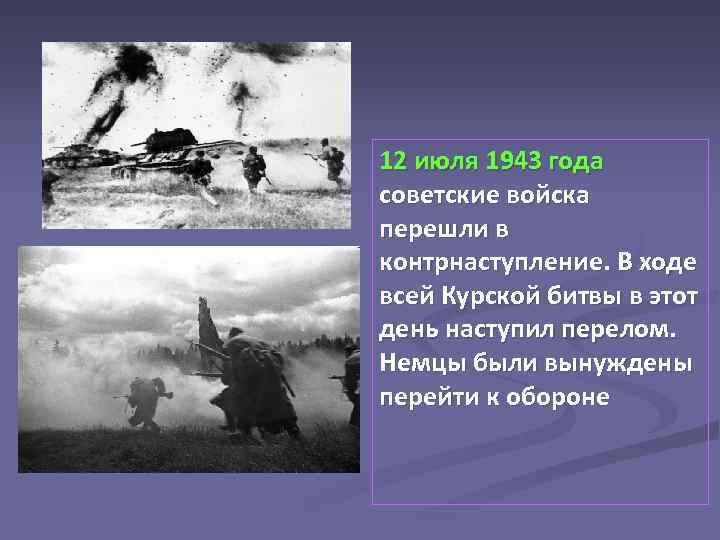 12 июля 1943 года советские войска перешли в контрнаступление. В ходе всей Курской битвы в этот день наступил перелом. Немцы были вынуждены перейти к обороне